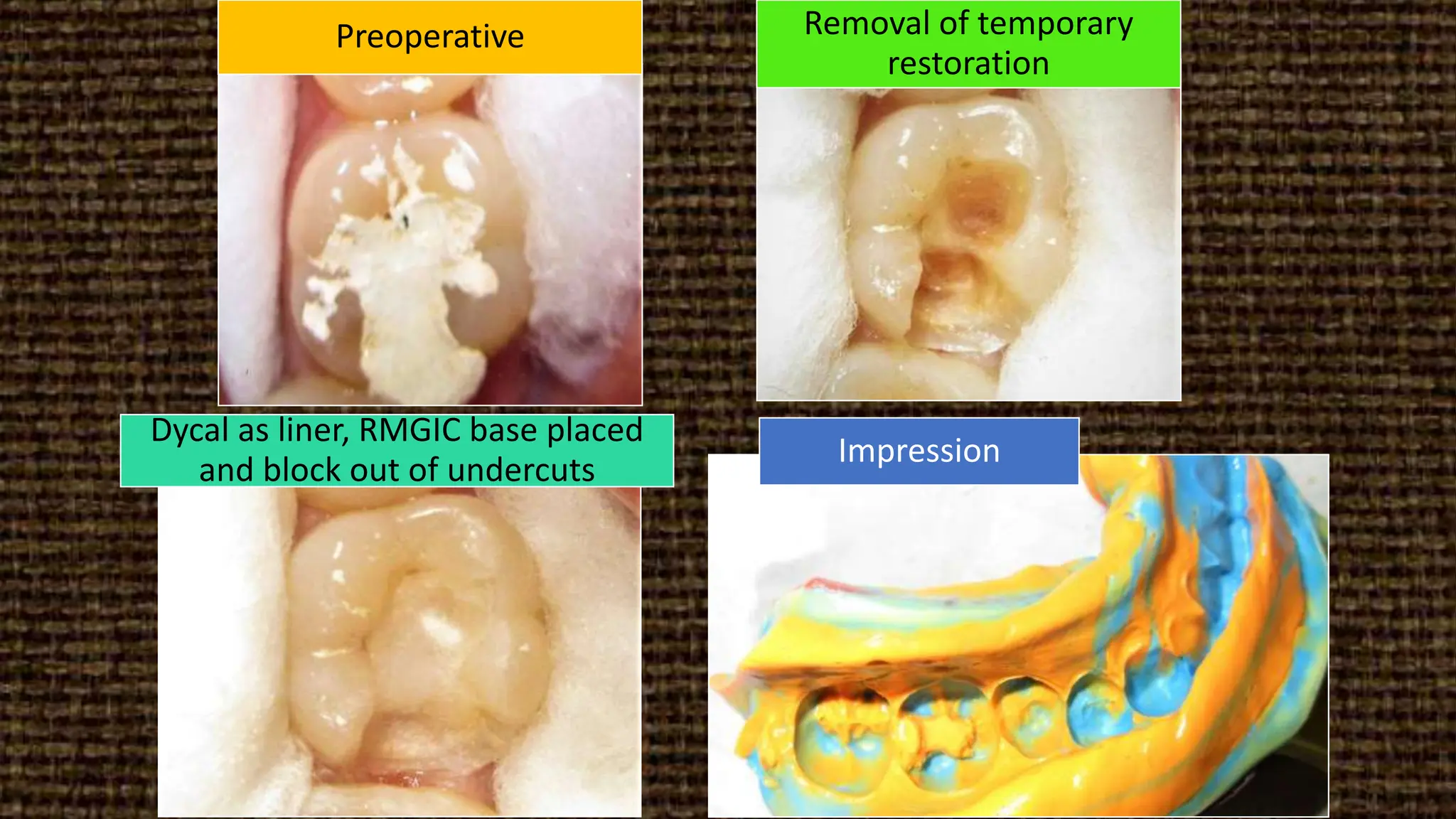 Preoperative

Removal of temporary restoration

Dycal as liner, RMGIC base placed and block out of undercuts

Impression